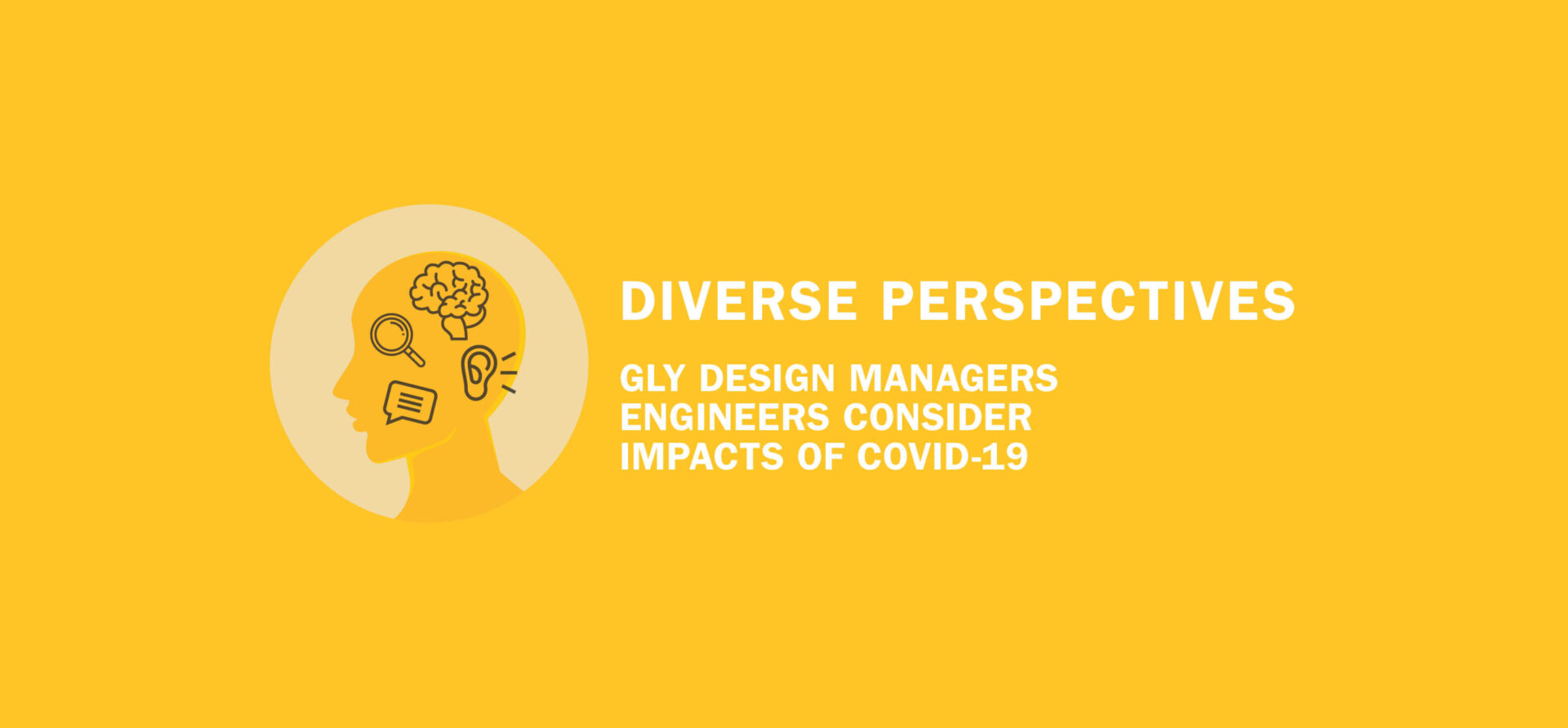 DIVERSE PERSPECTIVES

GLY DESIGN MANAGERS ENGINEERS CONSIDER IMPACTS OF COVID-19